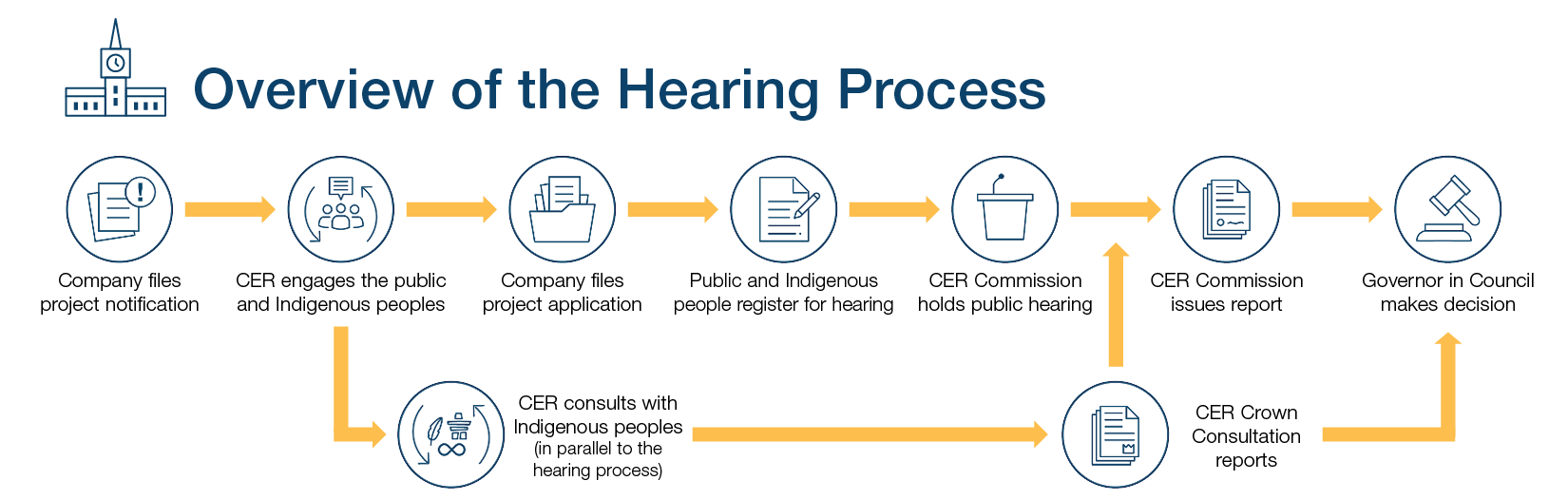 Overview of the Hearing Process

Company files project notification

CER engages the public and Indigenous peoples

Company files project application

Public and Indigenous people register for hearing

CER Commission holds public hearing

CER Commission issues report

Governor in Council makes decision

CER consults with Indigenous peoples (in parallel to the hearing process)

CER Crown Consultation reports